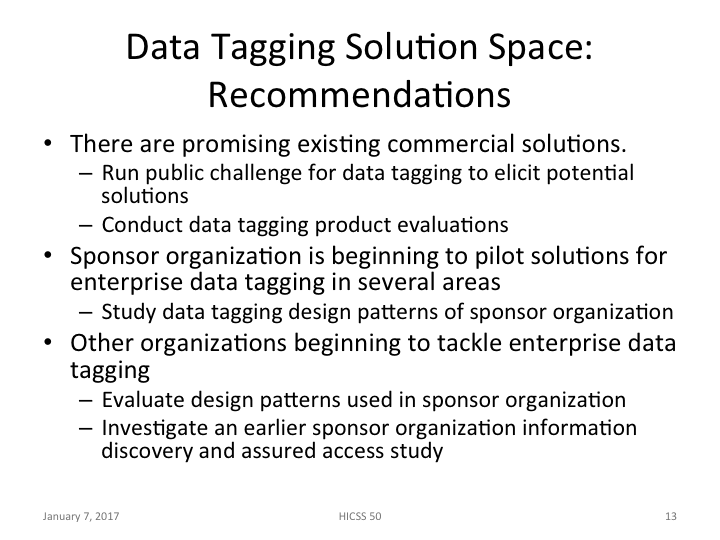 Data Tagging Solution Space: Recommendations

• There are promising existing commercial solutions.
  – Run public challenge for data tagging to elicit potential solutions
  – Conduct data tagging product evaluations
• Sponsor organization is beginning to pilot solutions for enterprise data tagging in several areas
  – Study data tagging design patterns of sponsor organization
• Other organizations beginning to tackle enterprise data tagging
  – Evaluate design patterns used in sponsor organization
  – Investigate an earlier sponsor organization information discovery and assured access study

January 7, 2017

HICSS 50

13